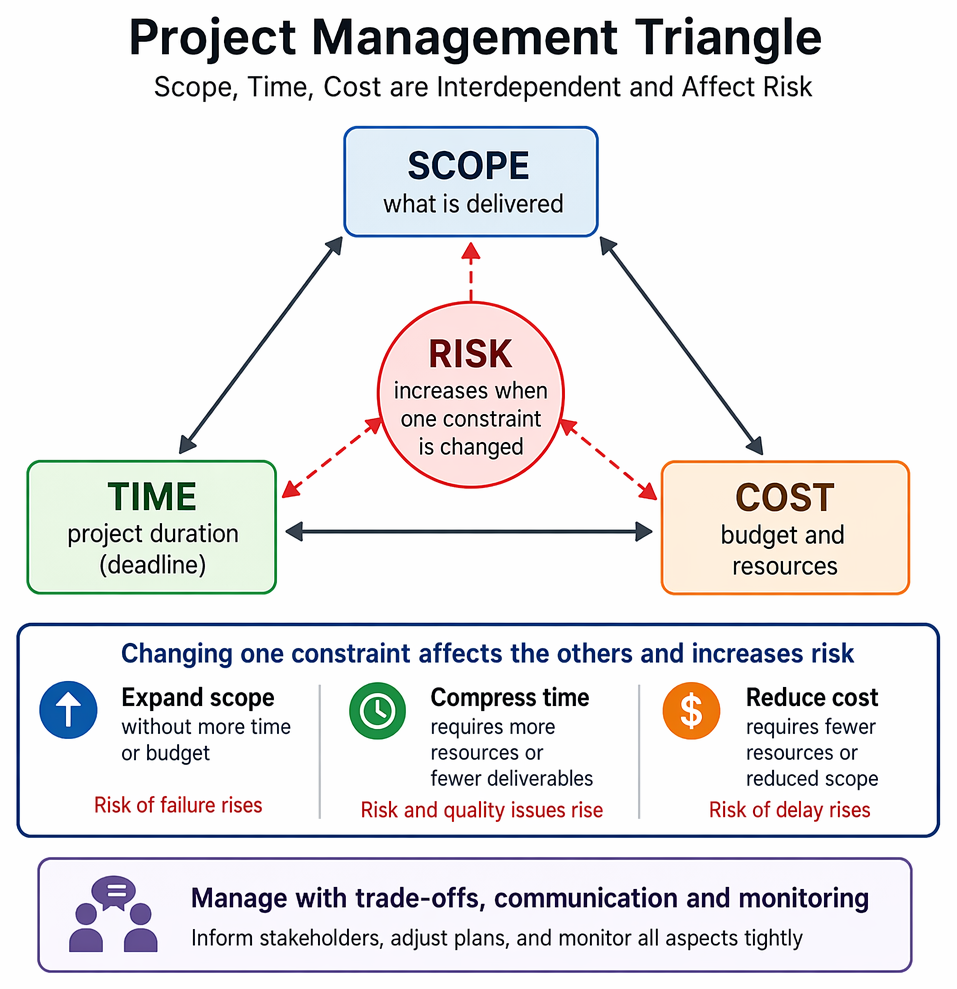 Project Management Triangle

Scope, Time, Cost are Interdependent and Affect Risk

SCOPE
what is delivered

RISK
increases when one constraint is changed

TIME
project duration (deadline)

COST
budget and resources

Changing one constraint affects the others and increases risk

Expand scope
without more time or budget
Risk of failure rises

Compress time
requires more resources or fewer deliverables
Risk and quality issues rise

Reduce cost
requires fewer resources or reduced scope
Risk of delay rises

Manage with trade-offs, communication and monitoring
Inform stakeholders, adjust plans, and monitor all aspects tightly